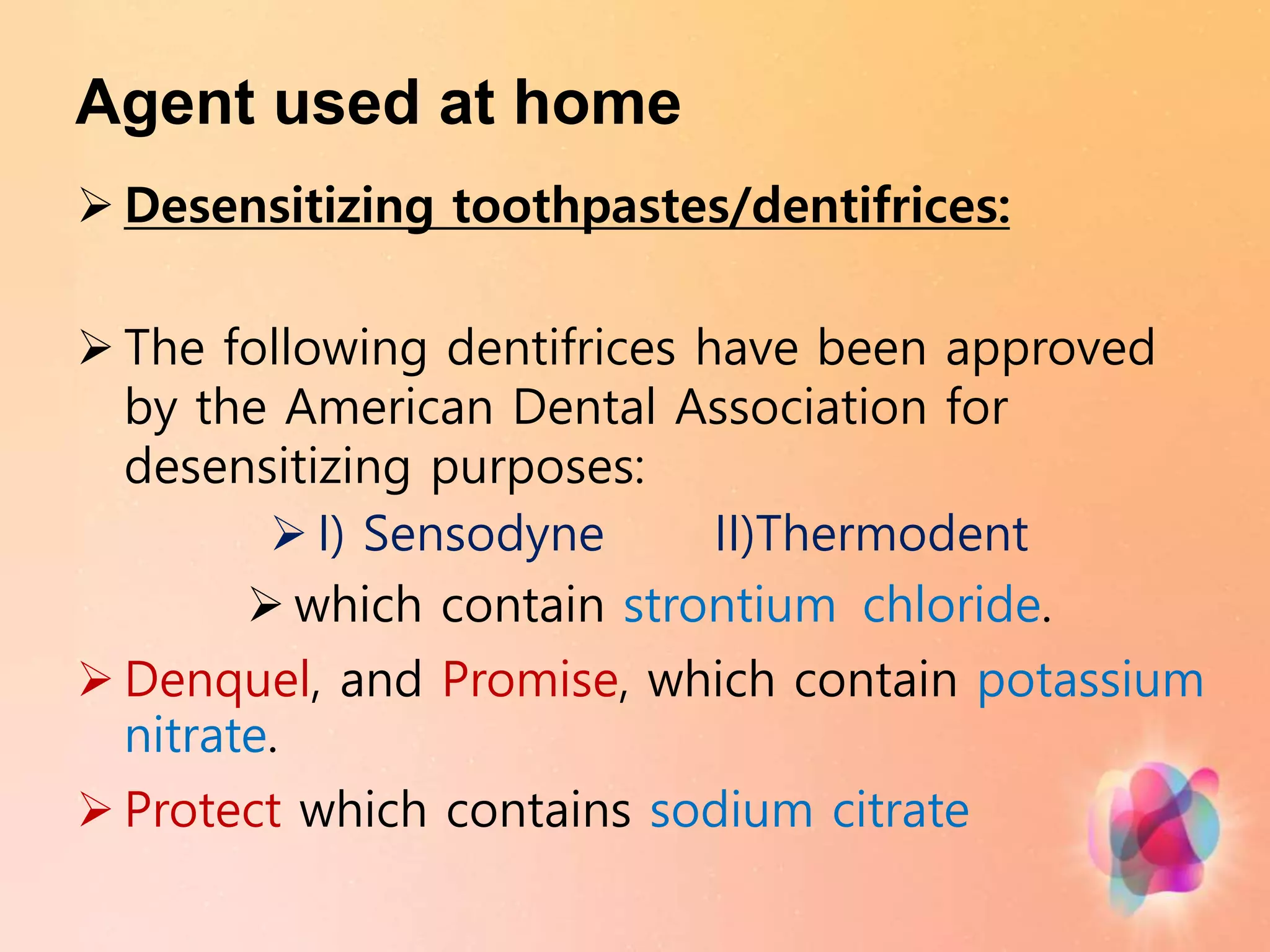 Agent used at home

➢ Desensitizing toothpastes/dentifrices:

➢ The following dentifrices have been approved by the American Dental Association for desensitizing purposes:

➢ I) Sensodyne II)Thermodent

➢ which contain strontium chloride.

➢ Denquel, and Promise, which contain potassium nitrate.

➢ Protect which contains sodium citrate